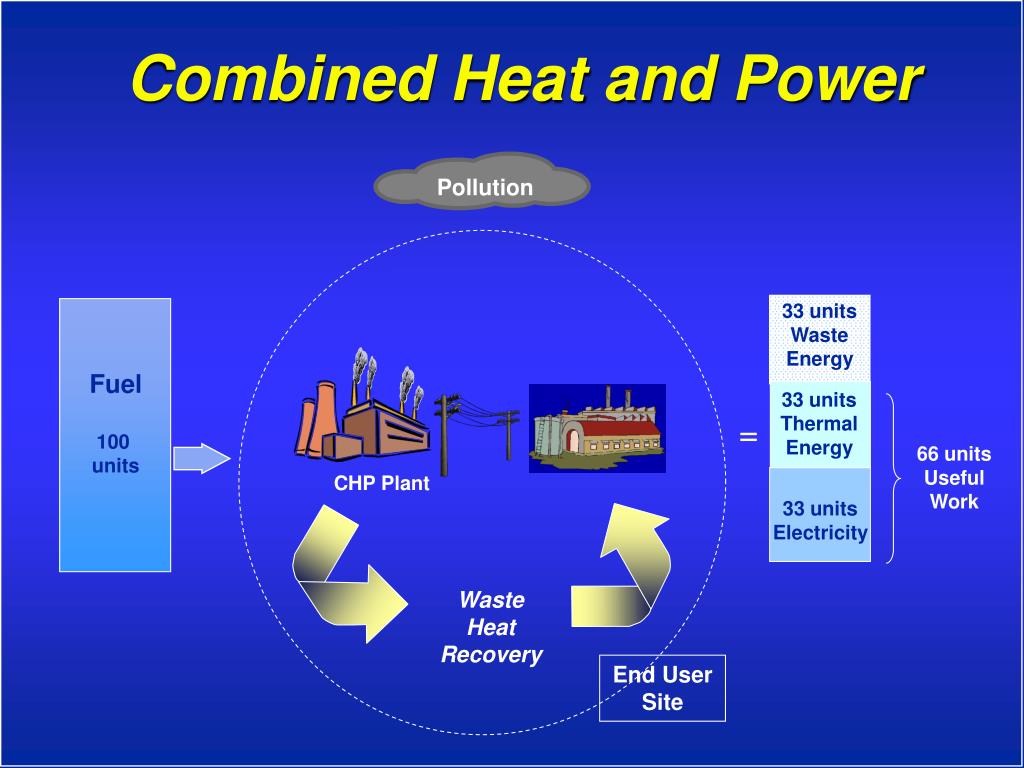 Combined Heat and Power

Pollution

Fuel

100 units

CHP Plant

Waste Heat Recovery

End User Site

=

33 units Waste Energy

33 units Thermal Energy

33 units Electricity

66 units Useful Work